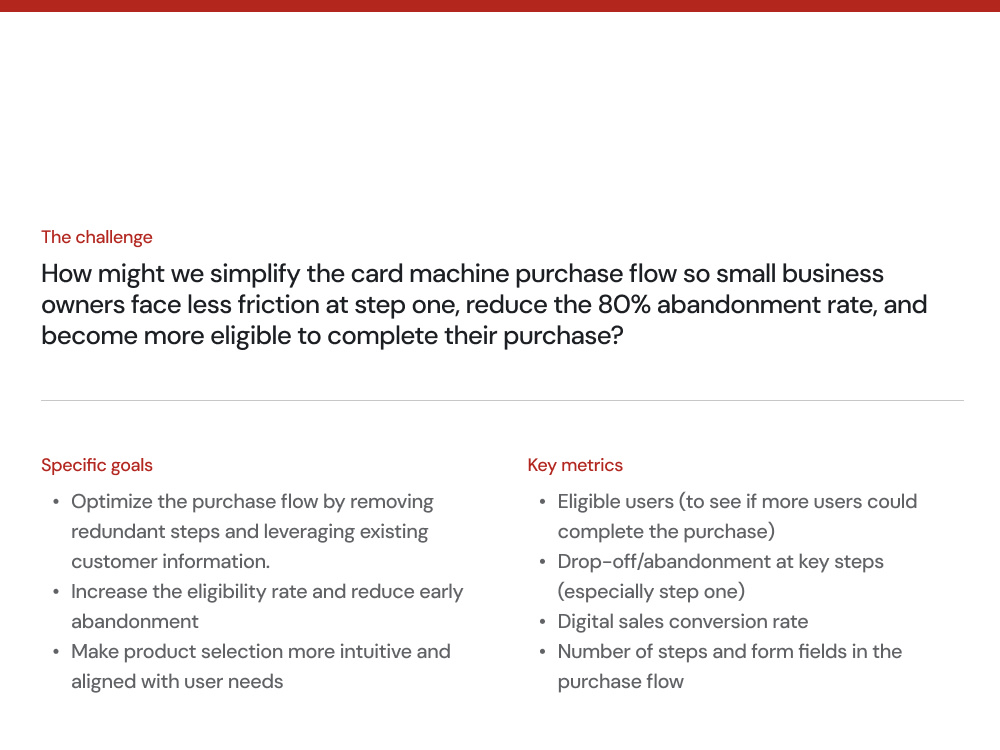 The challenge

How might we simplify the card machine purchase flow so small business owners face less friction at step one, reduce the 80% abandonment rate, and become more eligible to complete their purchase?

Specific goals

• Optimize the purchase flow by removing redundant steps and leveraging existing customer information.
• Increase the eligibility rate and reduce early abandonment
• Make product selection more intuitive and aligned with user needs

Key metrics

• Eligible users (to see if more users could complete the purchase)
• Drop-off/abandonment at key steps (especially step one)
• Digital sales conversion rate
• Number of steps and form fields in the purchase flow